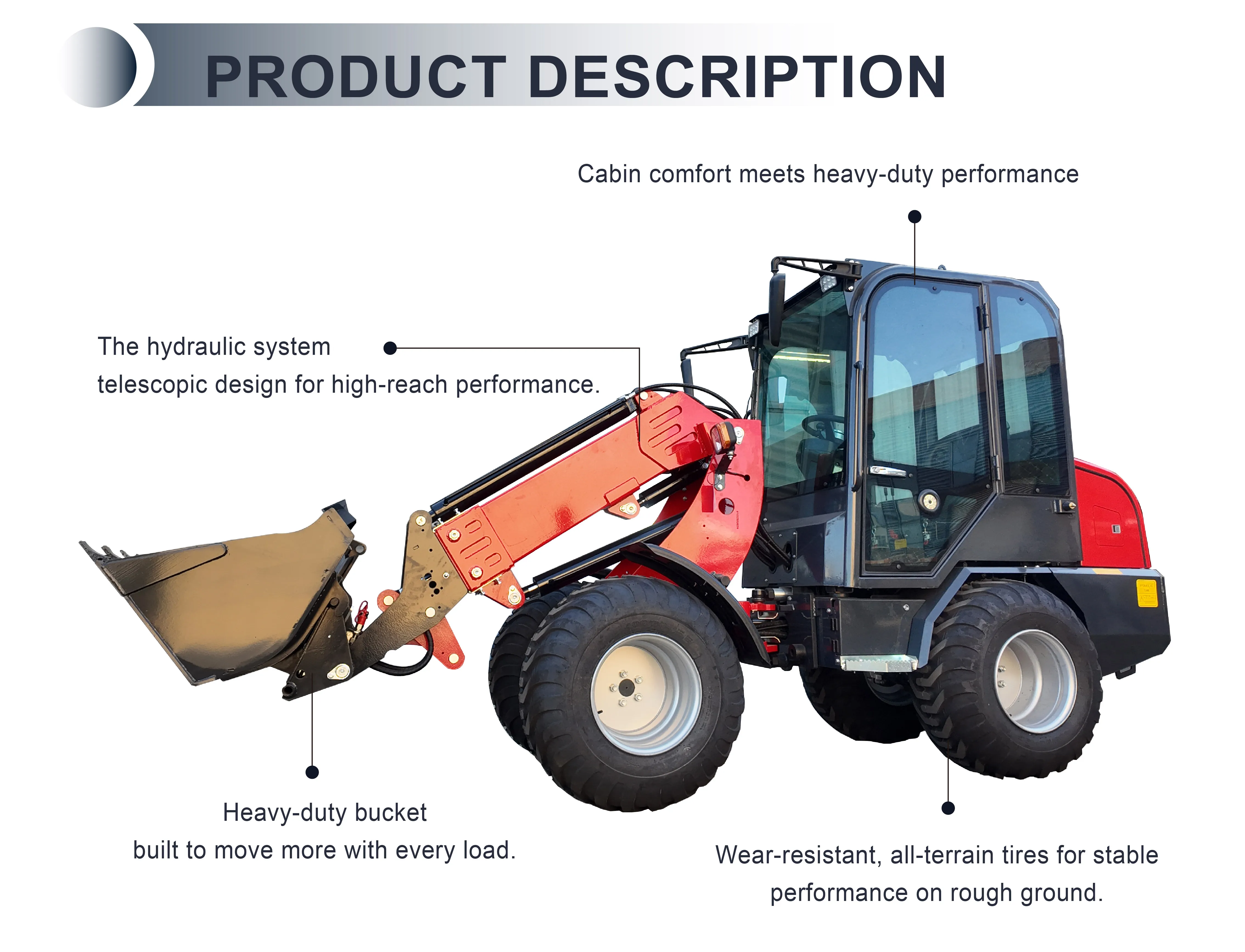 PRODUCT DESCRIPTION

Cabin comfort meets heavy-duty performance

The hydraulic system
telescopic design for high-reach performance.

Heavy-duty bucket
built to move more with every load.

Wear-resistant, all-terrain tires for stable performance on rough ground.